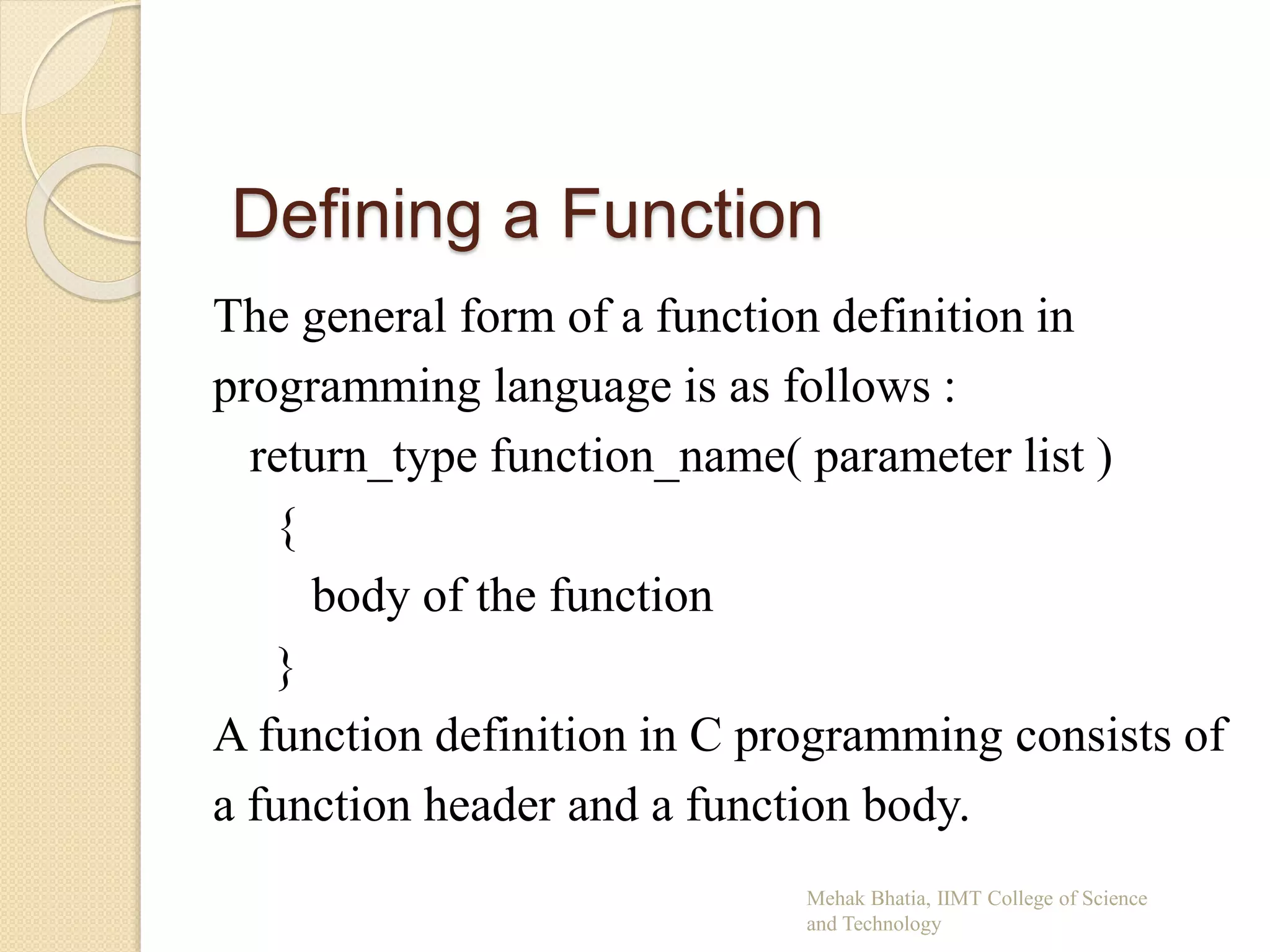 Defining a Function

The general form of a function definition in programming language is as follows :

return_type function_name( parameter list )
{
body of the function
}

A function definition in C programming consists of a function header and a function body.

Mehak Bhatia, IIMT College of Science and Technology